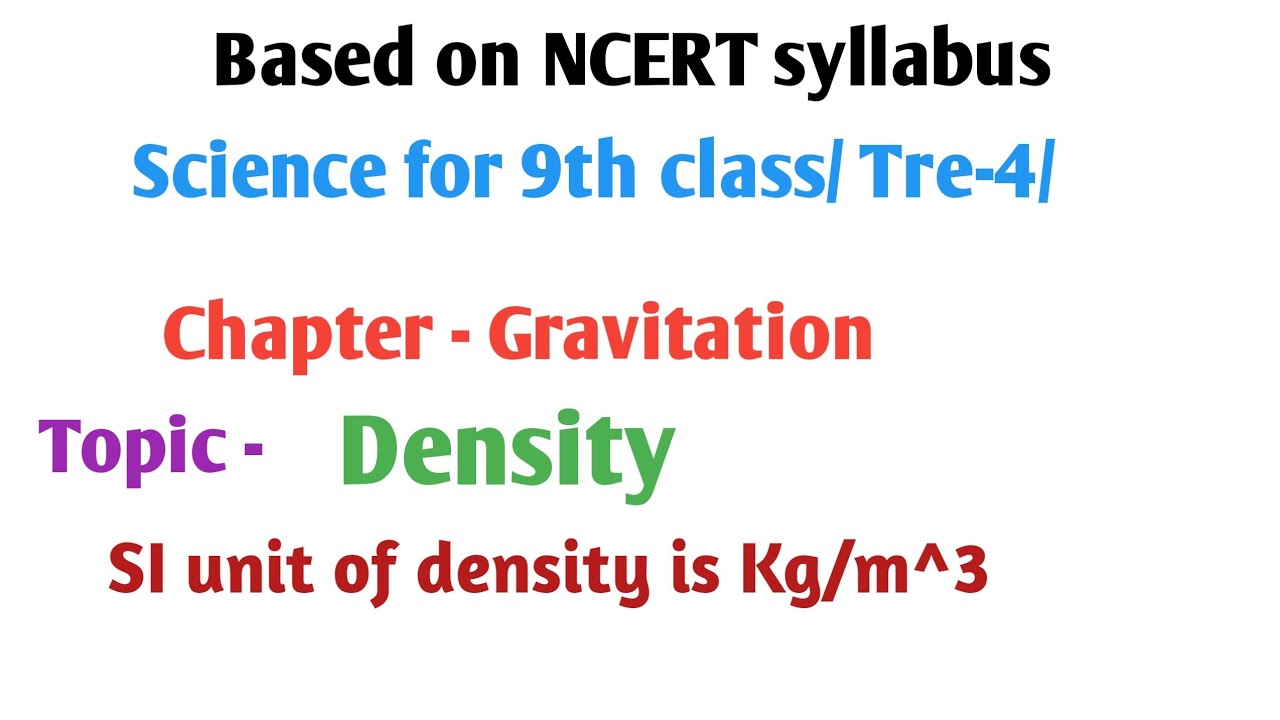 Based on NCERT syllabus

Science for 9th class/ Tre-4/

Chapter - Gravitation

Topic - Density

SI unit of density is Kg/m^3